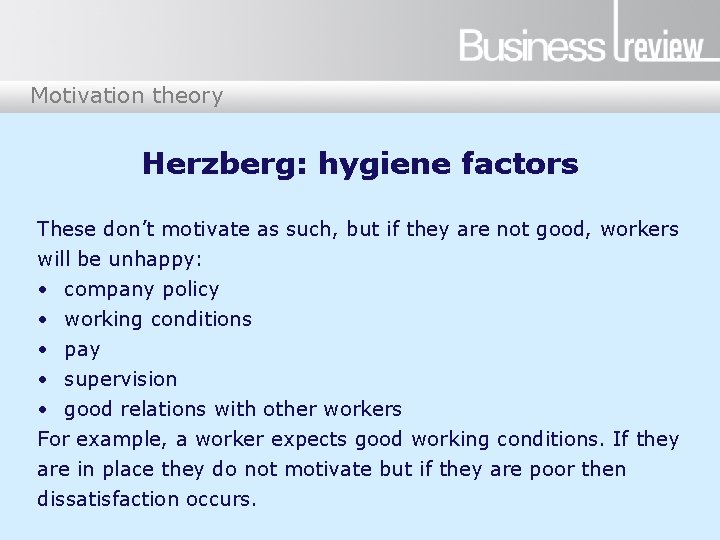 Business review

Motivation theory

Herzberg: hygiene factors

These don't motivate as such, but if they are not good, workers will be unhappy:
• company policy
• working conditions
• pay
• supervision
• good relations with other workers
For example, a worker expects good working conditions. If they are in place they do not motivate but if they are poor then dissatisfaction occurs.